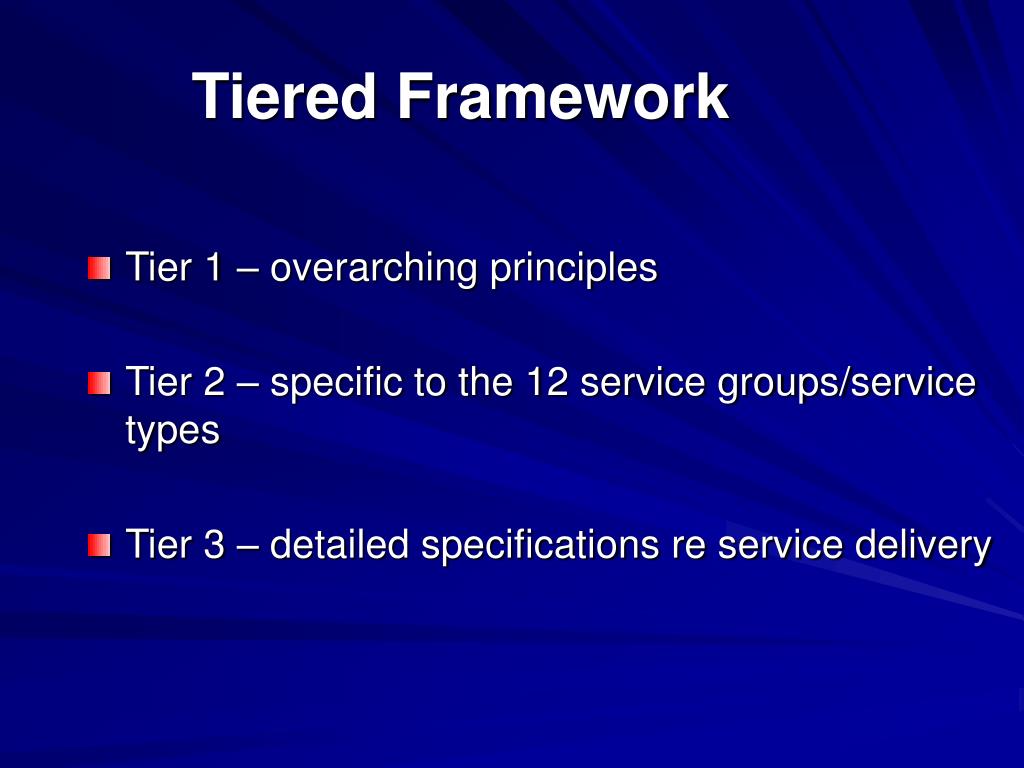 Tiered Framework

Tier 1 – overarching principles

Tier 2 – specific to the 12 service groups/service types

Tier 3 – detailed specifications re service delivery